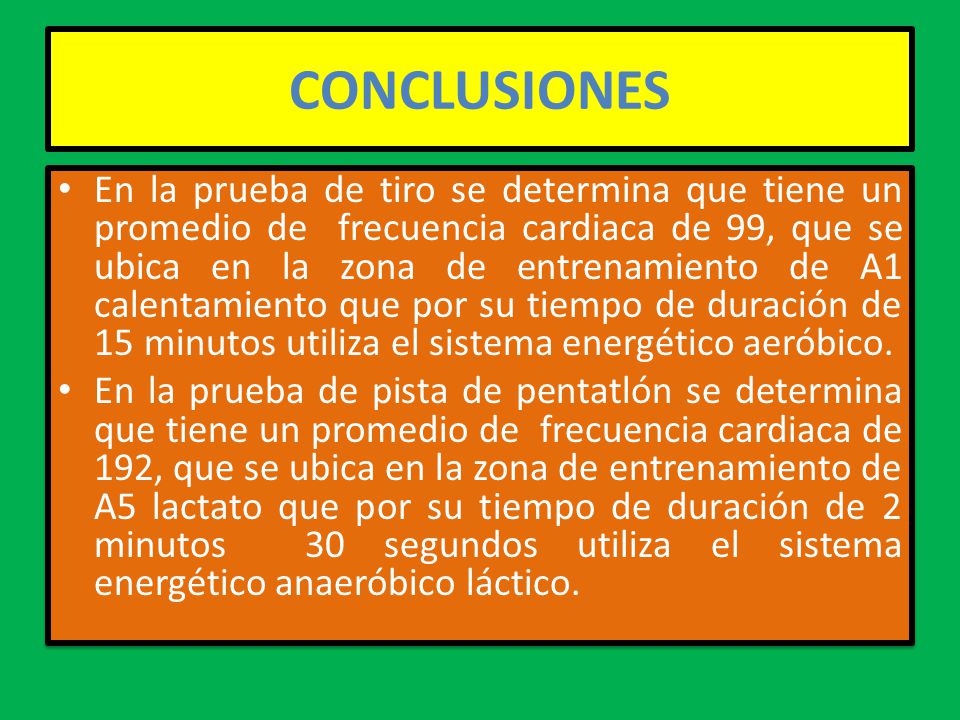 CONCLUSIONES

• En la prueba de tiro se determina que tiene un promedio de frecuencia cardiaca de 99, que se ubica en la zona de entrenamiento de A1 calentamiento que por su tiempo de duración de 15 minutos utiliza el sistema energético aeróbico.

• En la prueba de pista de pentatlón se determina que tiene un promedio de frecuencia cardiaca de 192, que se ubica en la zona de entrenamiento de A5 lactato que por su tiempo de duración de 2 minutos 30 segundos utiliza el sistema energético anaeróbico láctico.